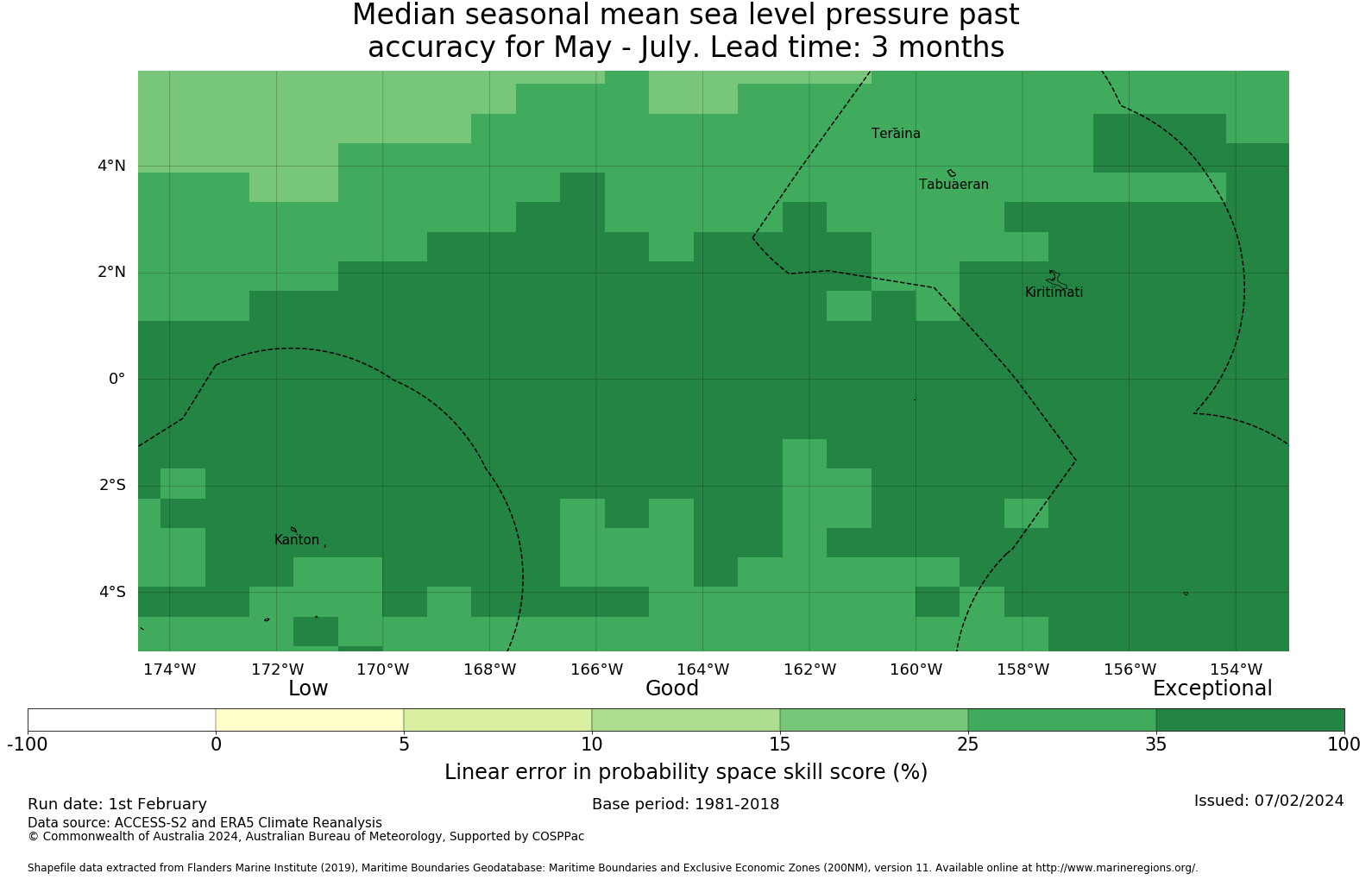 Median seasonal mean sea level pressure past accuracy for May - July. Lead time: 3 months

Teraina
Tabuaeran
Kiritimati
Kanton

4°N
2°N
0°
2°S
4°S

174°W 172°W 170°W 168°W 166°W 164°W 162°W 160°W 158°W 156°W 154°W

Low Good Exceptional

-100 0 5 10 15 25 35 100

Linear error in probability space skill score (%)

Run date: 1st February
Base period: 1981-2018
Issued: 07/02/2024
Data source: ACCESS-S2 and ERA5 Climate Reanalysis
© Commonwealth of Australia 2024, Australian Bureau of Meteorology, Supported by COSPPac

Shapefile data extracted from Flanders Marine Institute (2019), Maritime Boundaries Geodatabase: Maritime Boundaries and Exclusive Economic Zones (200NM), version 11. Available online at http://www.marineregions.org/.